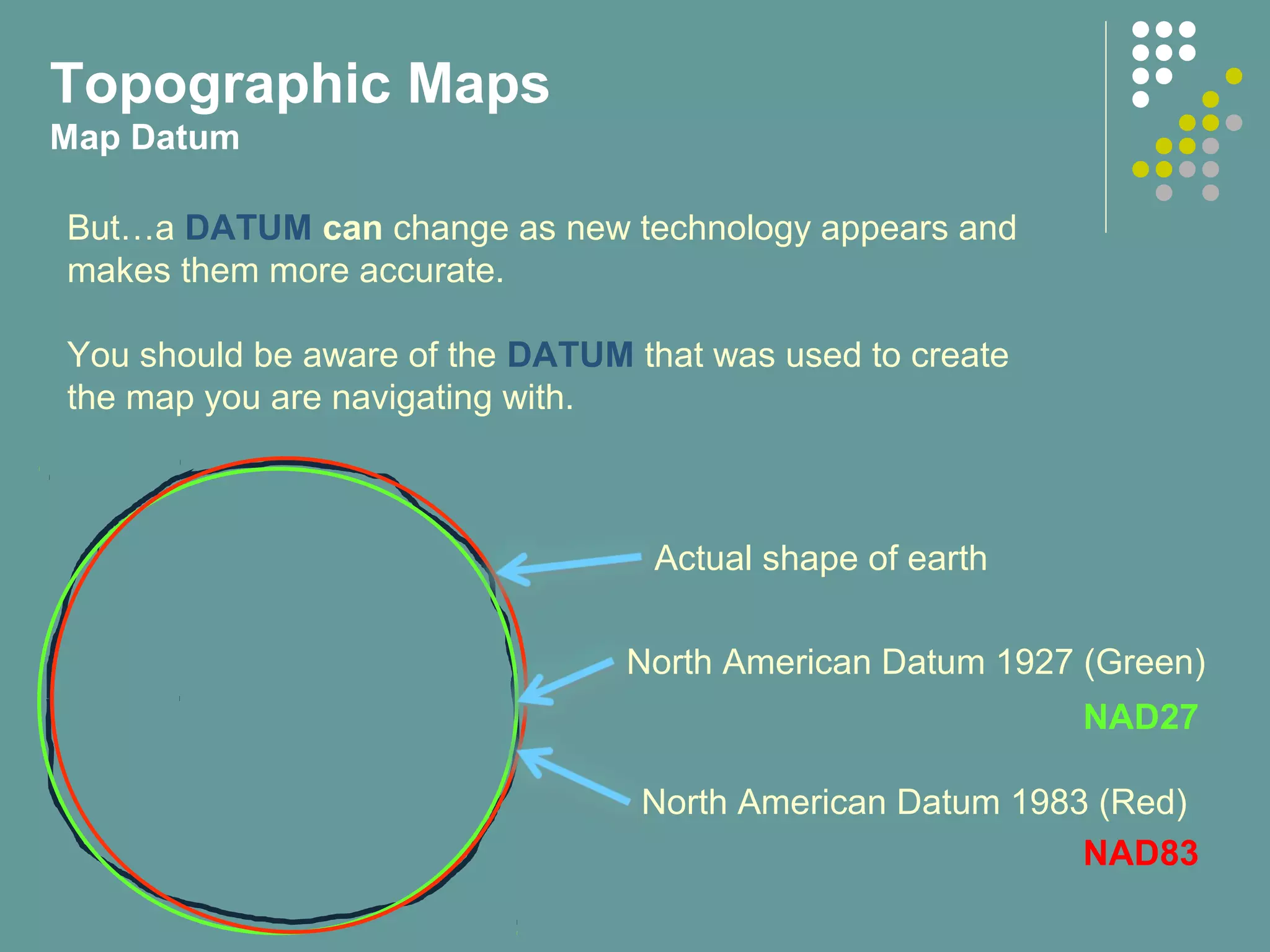 Topographic Maps
Map Datum

But…a DATUM can change as new technology appears and makes them more accurate.

You should be aware of the DATUM that was used to create the map you are navigating with.

Actual shape of earth

North American Datum 1927 (Green)

NAD27

North American Datum 1983 (Red)

NAD83